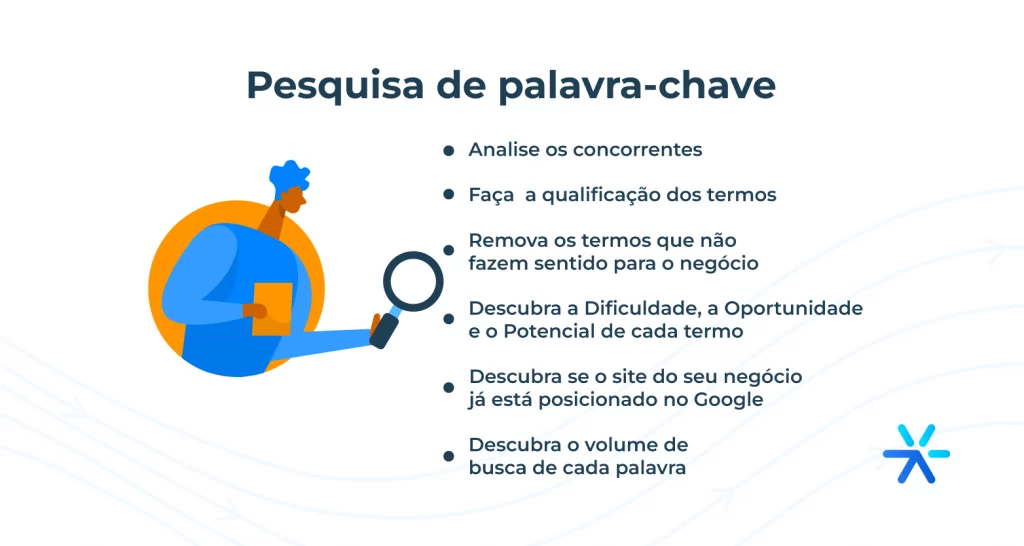 Pesquisa de palavra-chave

- Analise os concorrentes
- Faça  a qualificação dos termos
- Remova os termos que não fazem sentido para o negócio
- Descubra a Dificuldade, a Oportunidade e o Potencial de cada termo
- Descubra se o site do seu negócio já está posicionado no Google
- Descubra o volume de busca de cada palavra